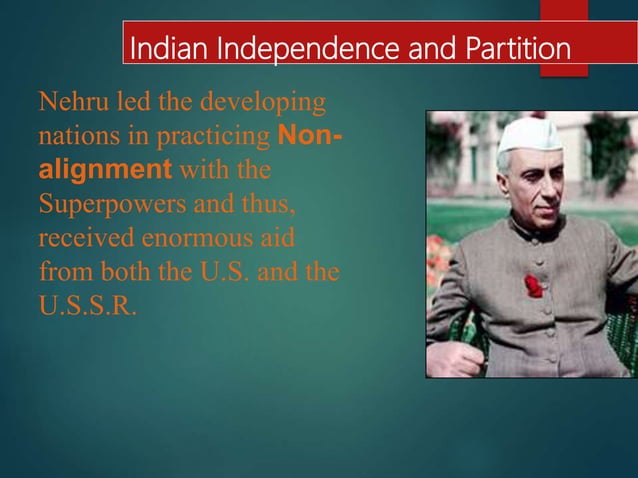 Indian Independence and Partition

Nehru led the developing nations in practicing Non-alignment with the Superpowers and thus, received enormous aid from both the U.S. and the U.S.S.R.